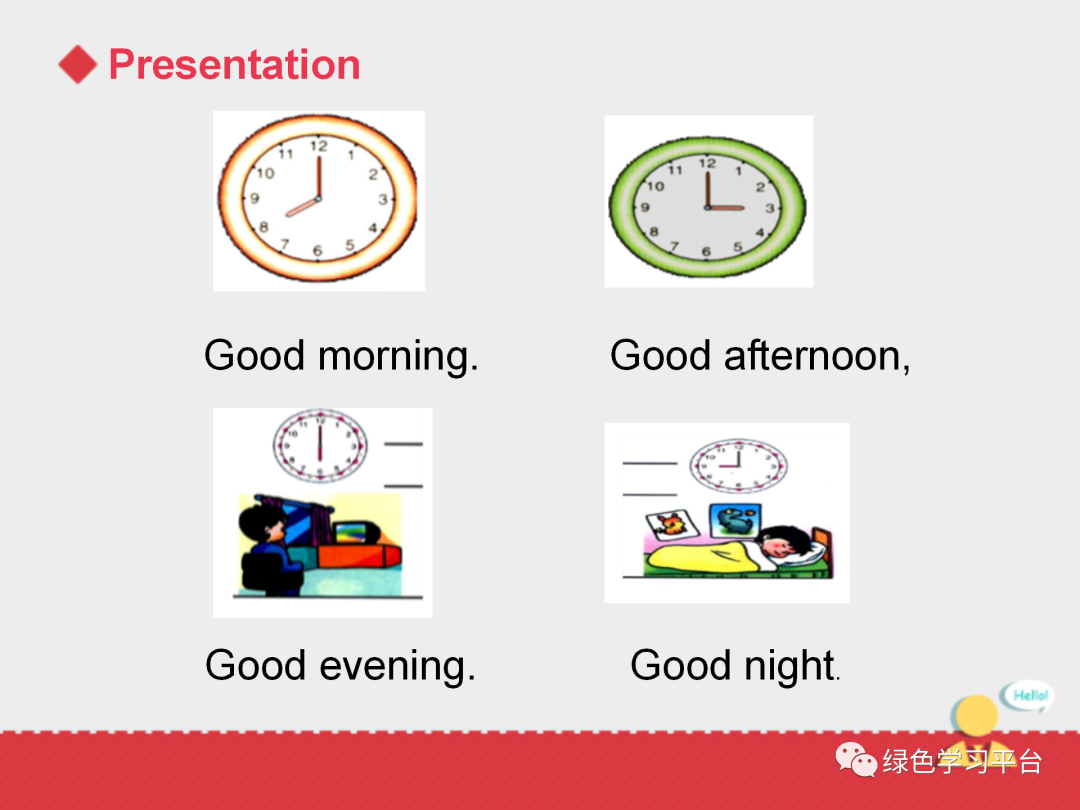 Presentation

12 1 2 3 4 5 6 7 8 9 10 11

12 1 2 3 4 5 6 7 8 9 10 11

Good morning.

Good afternoon,

Good evening.

Good night.

Hello!

绿色学习平台